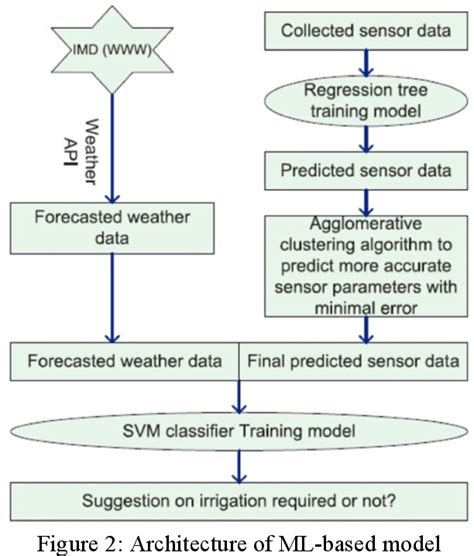 IMD (WWW)

Weather API

Forecasted weather data

Collected sensor data

Regression tree training model

Predicted sensor data

Agglomerative clustering algorithm to predict more accurate sensor parameters with minimal error

Forecasted weather data

Final predicted sensor data

SVM classifier Training model

Suggestion on irrigation required or not?

Figure 2: Architecture of ML-based model